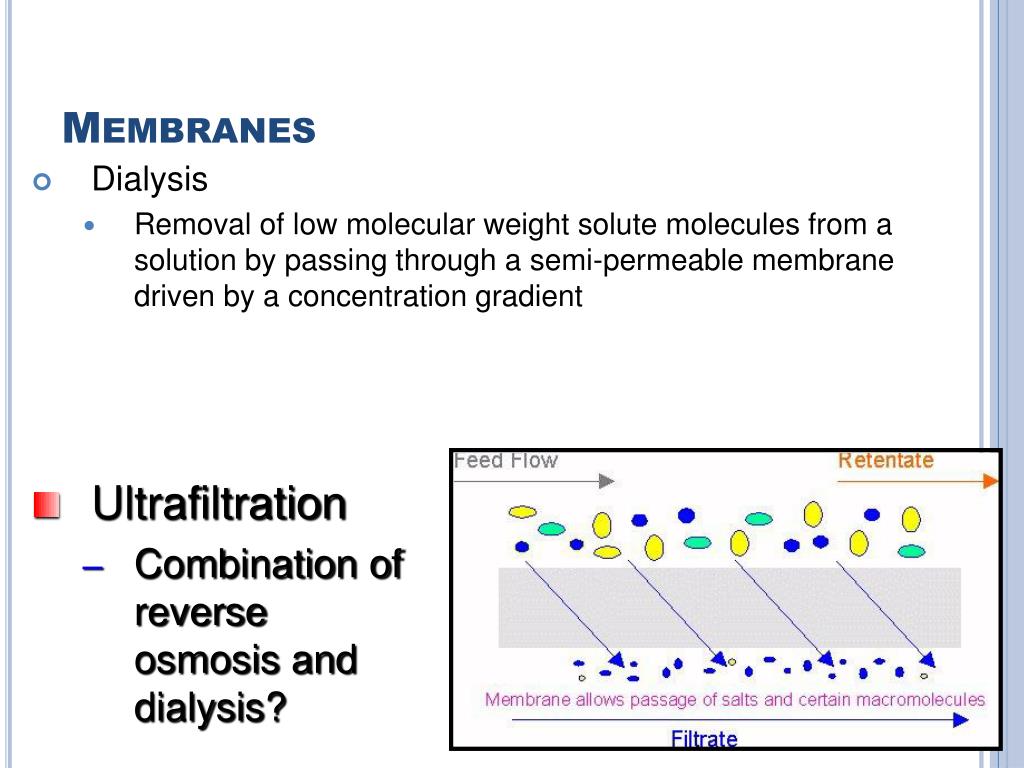 MEMBRANES

Dialysis

Removal of low molecular weight solute molecules from a solution by passing through a semi-permeable membrane driven by a concentration gradient

Ultrafiltration

– Combination of reverse osmosis and dialysis?

Feed Flow

Retentate

Membrane allows passage of salts and certain macromolecules

Filtrate